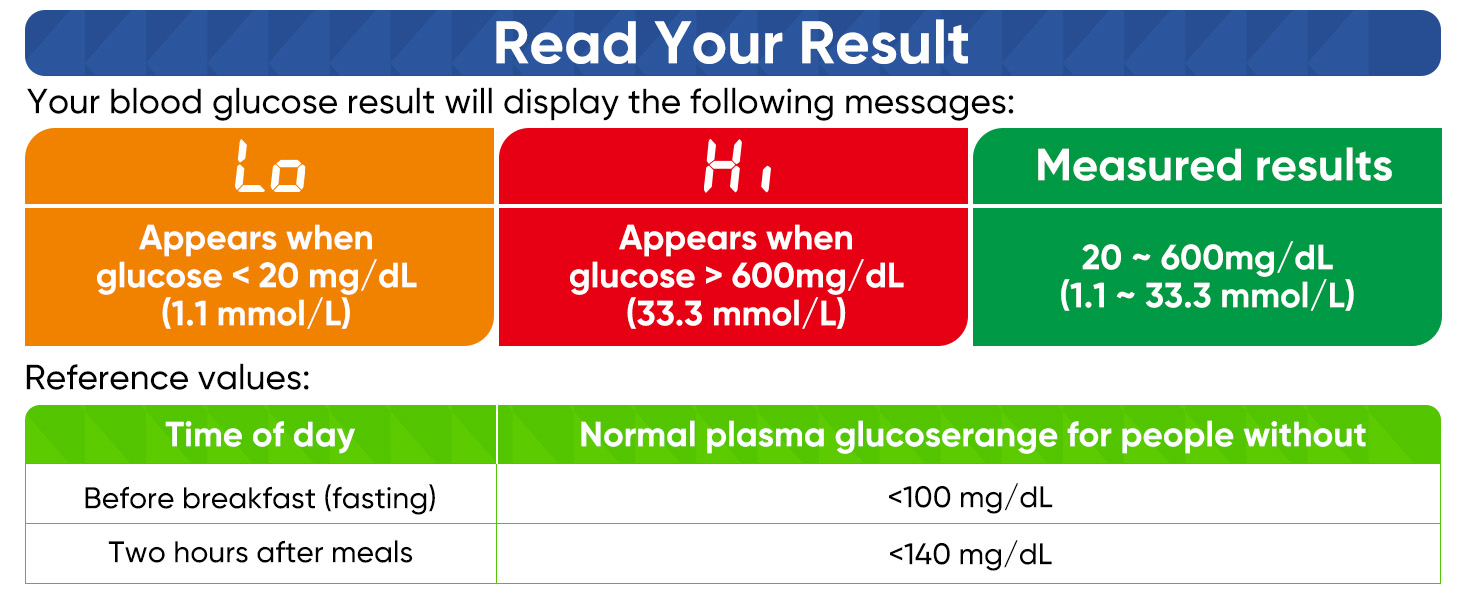 Read Your Result

Your blood glucose result will display the following messages:

| Lo | Hi | Measured results |
|---|---|---|
| Appears when glucose < 20 mg/dL (1.1 mmol/L) | Appears when glucose > 600mg/dL (33.3 mmol/L) | 20 ~ 600mg/dL (1.1 ~ 33.3 mmol/L) |

Reference values:

| Time of day | Normal plasma glucoserange for people without |
|---|---|
| Before breakfast (fasting) | <100 mg/dL |
| Two hours after meals | <140 mg/dL |